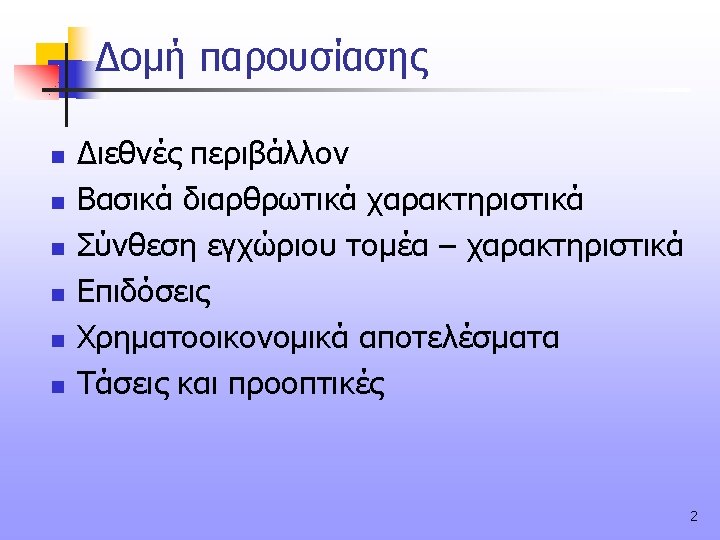 Δομή παρουσίασης

- Διεθνές περιβάλλον
- Βασικά διαρθρωτικά χαρακτηριστικά
- Σύνθεση εγχώριου τομέα – χαρακτηριστικά
- Επιδόσεις
- Χρηματοοικονομικά αποτελέσματα
- Τάσεις και προοπτικές

2